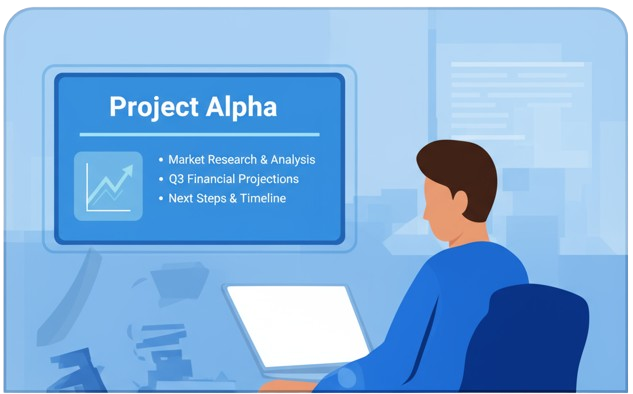 Project Alpha

• Market Research & Analysis
• Q3 Financial Projections
• Next Steps & Timeline